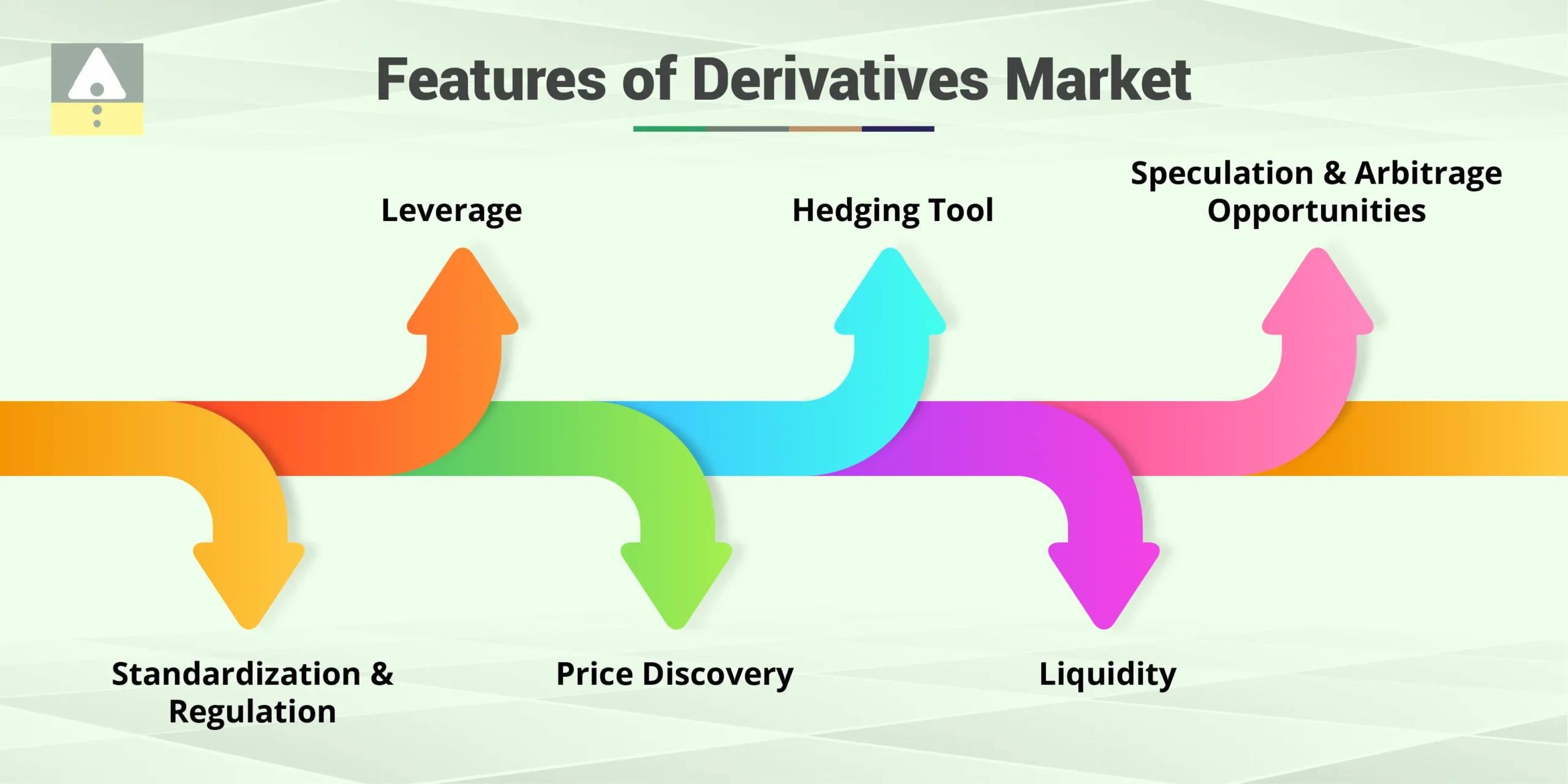 Features of Derivatives Market

Leverage

Hedging Tool

Speculation & Arbitrage Opportunities

Standardization & Regulation

Price Discovery

Liquidity